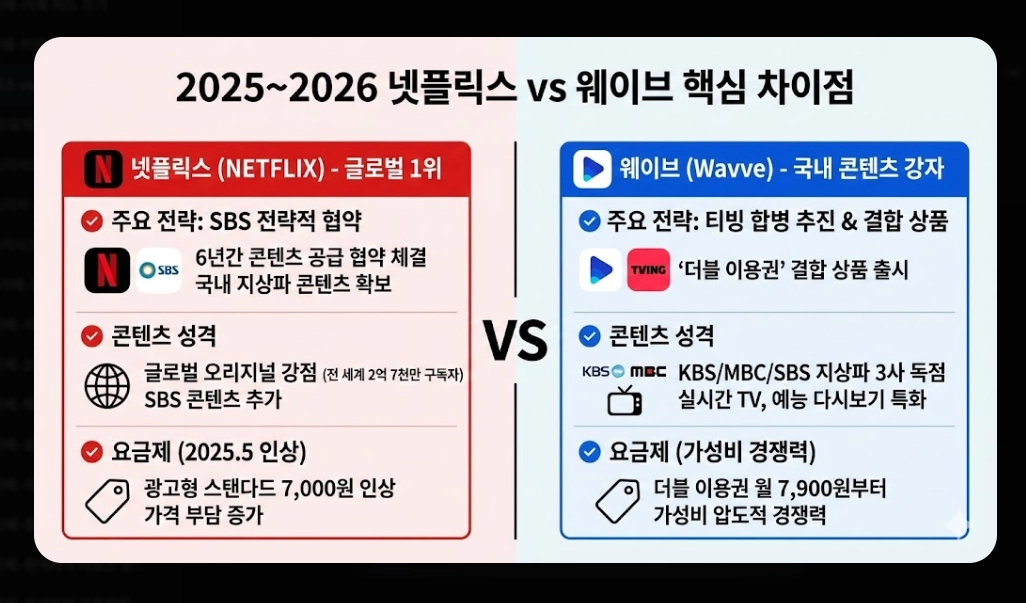 2025~2026 넷플릭스 vs 웨이브 핵심 차이점

N 넷플릭스 (NETFLIX) - 글로벌 1위

주요 전략: SBS 전략적 협약

N SBS 6년간 콘텐츠 공급 협약 체결
국내 지상파 콘텐츠 확보

콘텐츠 성격

글로벌 오리지널 강점 (전 세계 2억 7천만 구독자)
SBS 콘텐츠 추가

요금제 (2025.5 인상)

광고형 스탠다드 7,000원 인상
가격 부담 증가

VS

웨이브 (Wavve) - 국내 콘텐츠 강자

주요 전략: 티빙 합병 추진 & 결합 상품

TVING '더블 이용권' 결합 상품 출시

콘텐츠 성격

KBS MBC KBS/MBC/SBS 지상파 3사 독점
실시간 TV, 예능 다시보기 특화

요금제 (가성비 경쟁력)

더블 이용권 월 7,900원부터
가성비 압도적 경쟁력